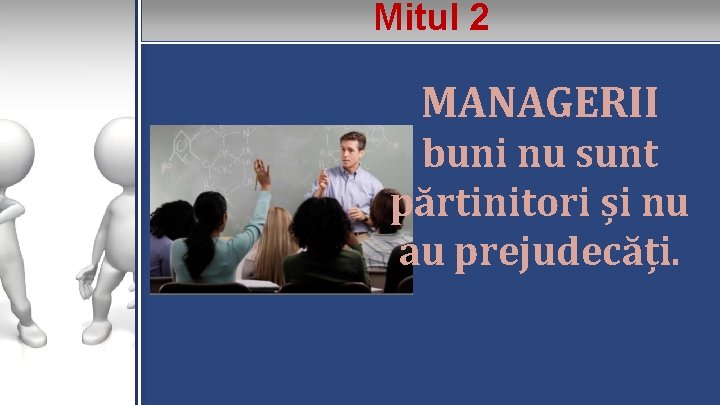 Mitul 2

MANAGERII buni nu sunt părtinitori și nu au prejudecăți.